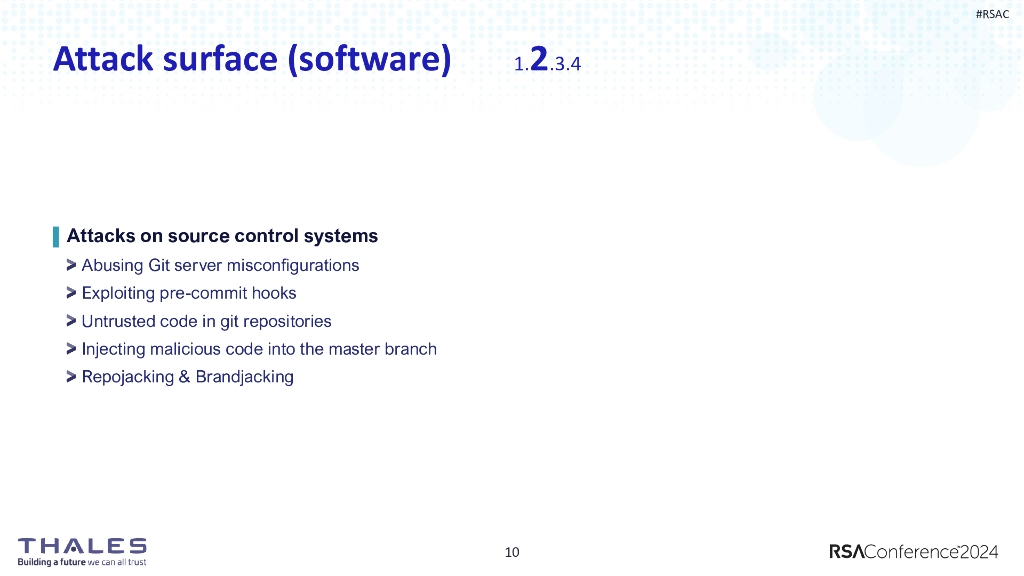 #RSAC

Attack surface (software) 1.2.3.4

Attacks on source control systems

> Abusing Git server misconfigurations

> Exploiting pre-commit hooks

> Untrusted code in git repositories

> Injecting malicious code into the master branch

> Repojacking & Brandjacking

THALES
Building a future we can all trust

10

RSAConference2024